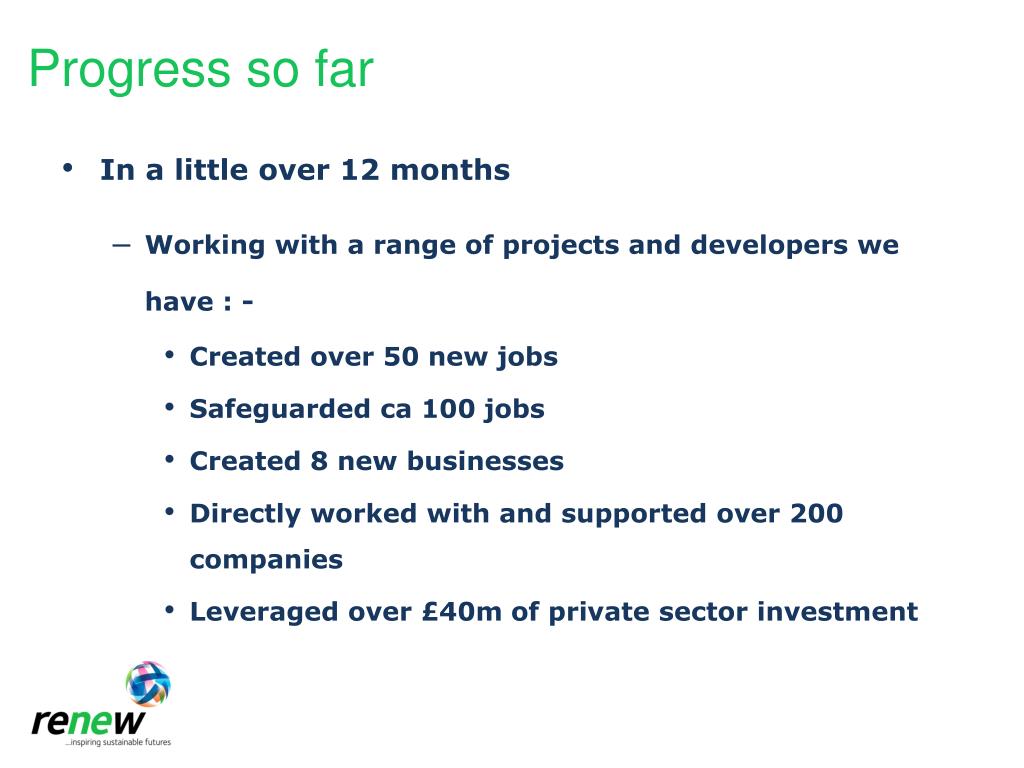 Progress so far

• In a little over 12 months

– Working with a range of projects and developers we have : -

• Created over 50 new jobs

• Safeguarded ca 100 jobs

• Created 8 new businesses

• Directly worked with and supported over 200 companies

• Leveraged over £40m of private sector investment

renew
...inspiring sustainable futures